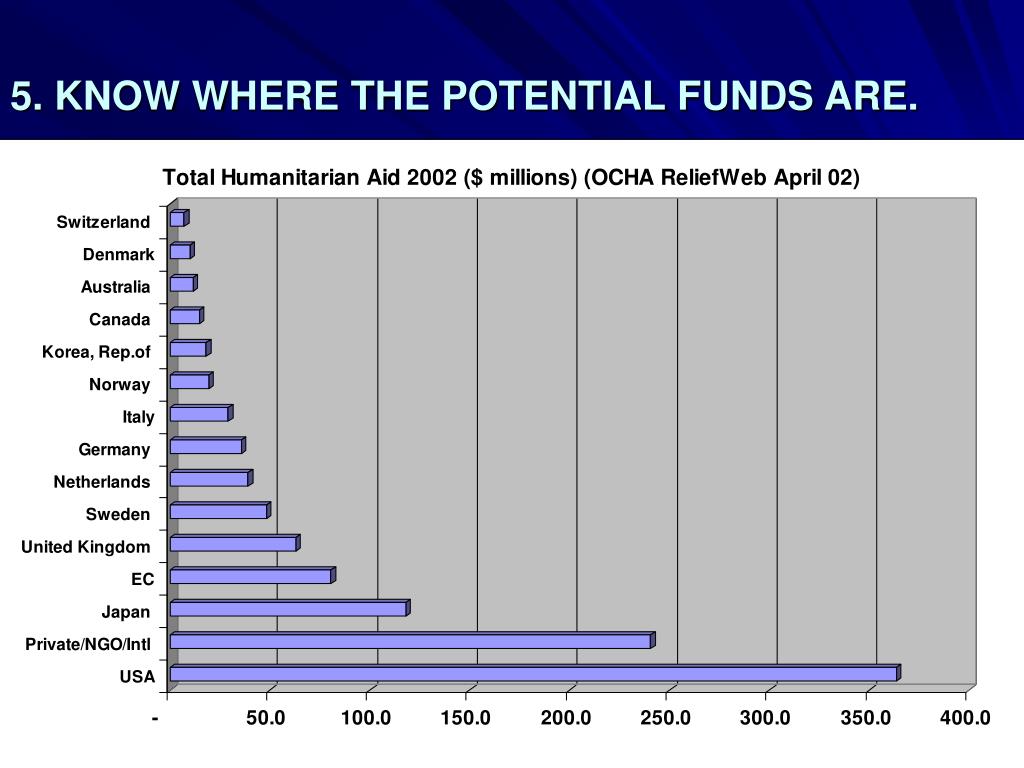 5. KNOW WHERE THE POTENTIAL FUNDS ARE.

Total Humanitarian Aid 2002 ($ millions) (OCHA ReliefWeb April 02)

Switzerland
Denmark
Australia
Canada
Korea, Rep.of
Norway
Italy
Germany
Netherlands
Sweden
United Kingdom
EC
Japan
Private/NGO/Intl
USA

- 50.0 100.0 150.0 200.0 250.0 300.0 350.0 400.0